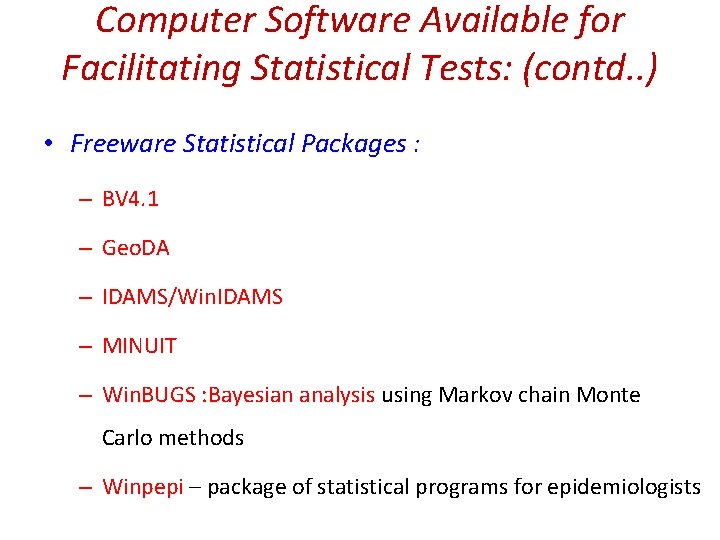 Computer Software Available for Facilitating Statistical Tests: (contd..)

• Freeware Statistical Packages :

– BV4.1

– GeoDA

– IDAMS/WinIDAMS

– MINUIT

– WinBUGS :Bayesian analysis using Markov chain Monte Carlo methods

– Winpepi – package of statistical programs for epidemiologists